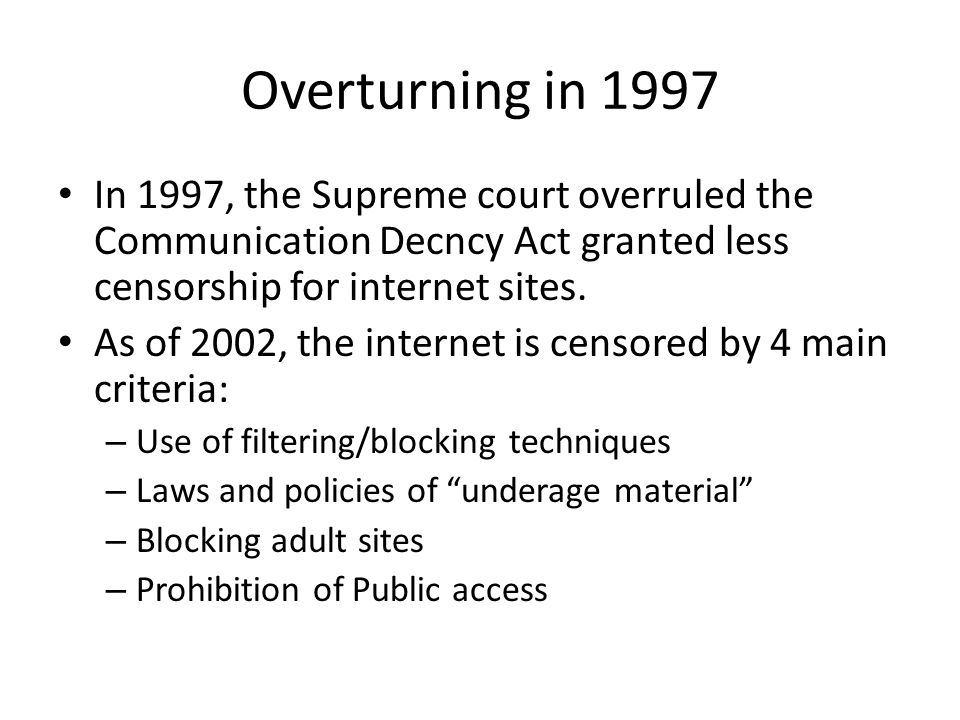 Overturning in 1997

• In 1997, the Supreme court overruled the Communication Decncy Act granted less censorship for internet sites.
• As of 2002, the internet is censored by 4 main criteria:
– Use of filtering/blocking techniques
– Laws and policies of “underage material”
– Blocking adult sites
– Prohibition of Public access